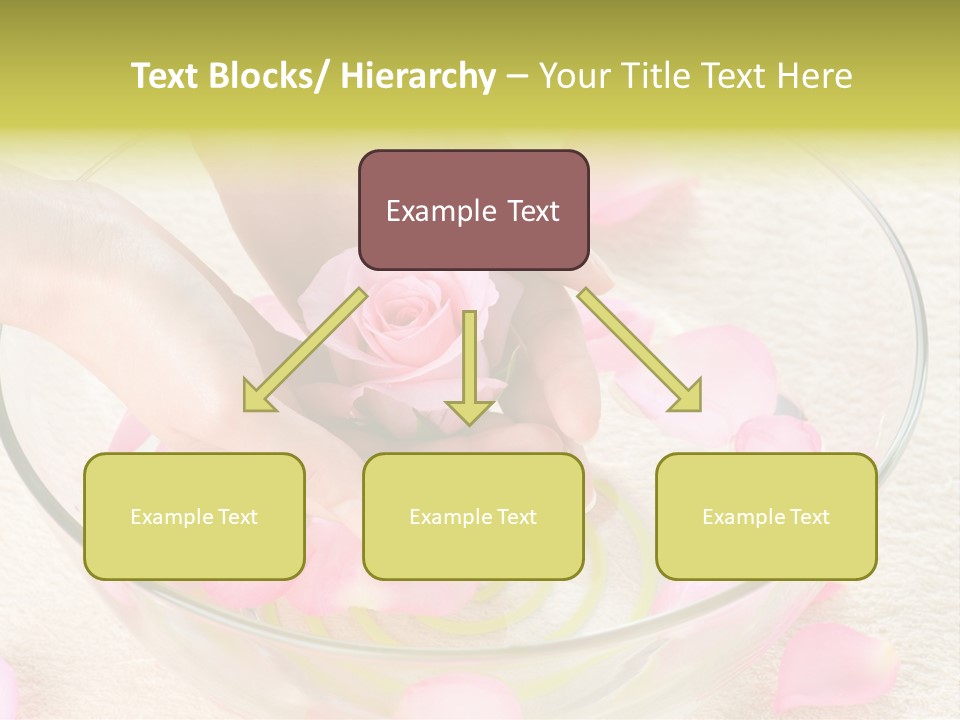 Text Blocks/ Hierarchy – Your Title Text Here

Example Text

Example Text

Example Text

Example Text